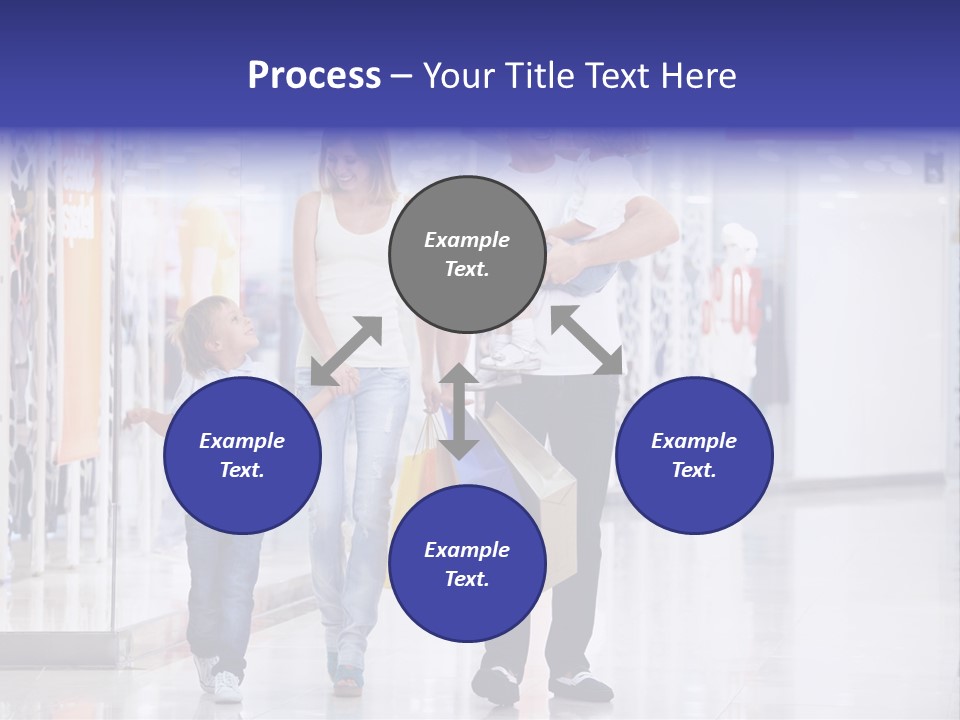 Process – Your Title Text Here

Example Text.

Example Text.

Example Text.

Example Text.